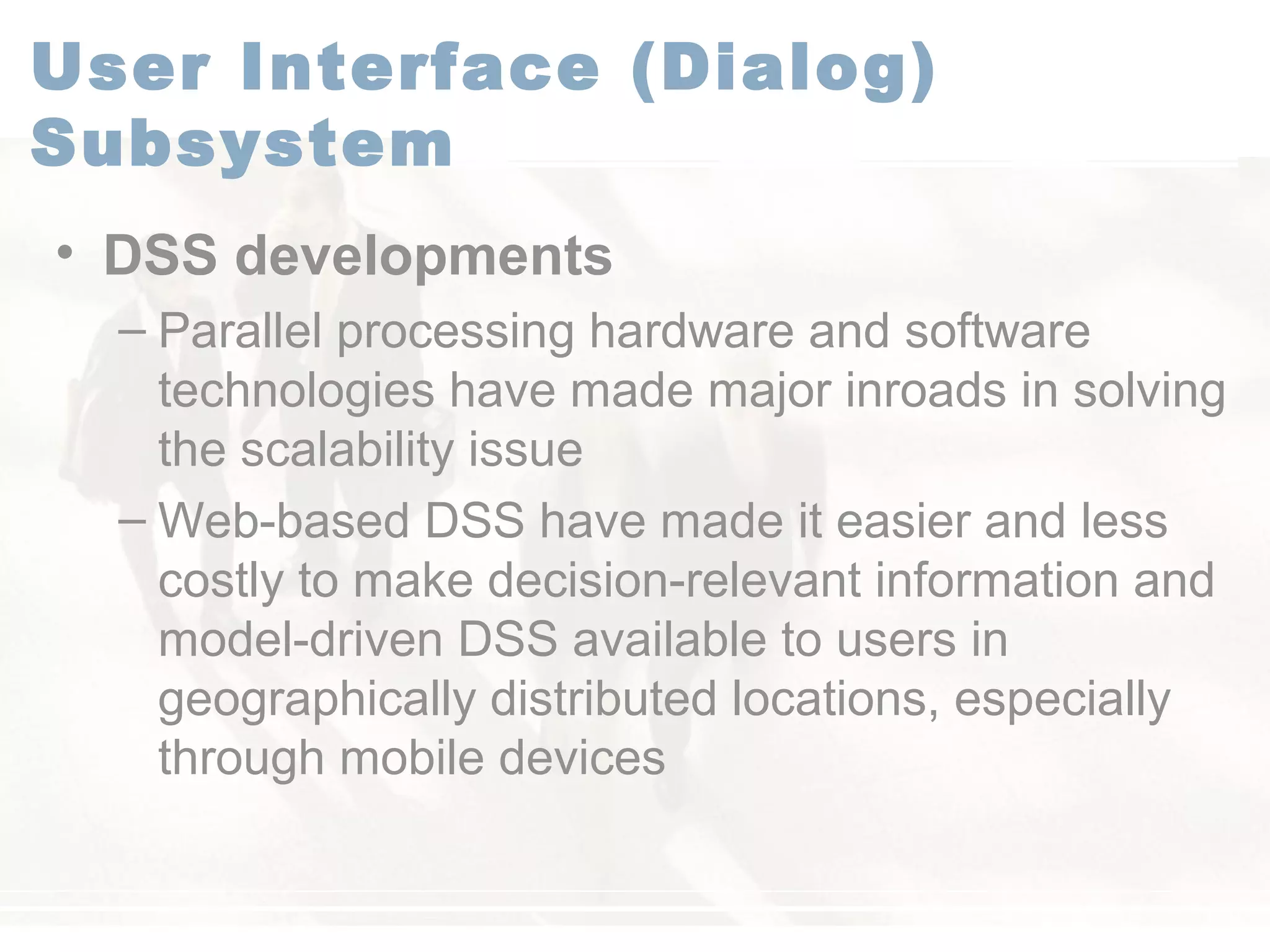 User Interface (Dialog) Subsystem

• DSS developments
– Parallel processing hardware and software technologies have made major inroads in solving the scalability issue
– Web-based DSS have made it easier and less costly to make decision-relevant information and model-driven DSS available to users in geographically distributed locations, especially through mobile devices